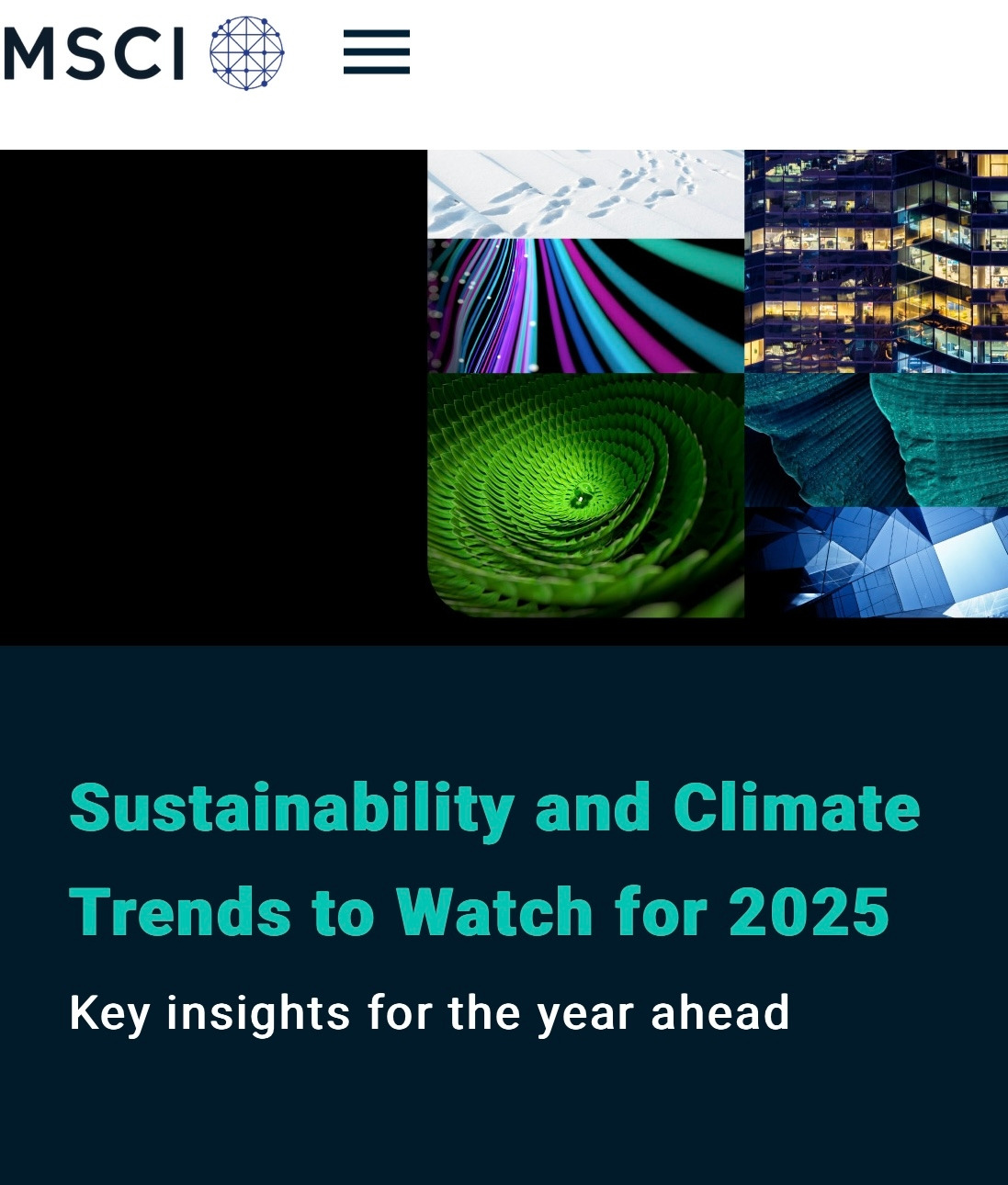 MSCI

Sustainability and Climate Trends to Watch for 2025

Key insights for the year ahead